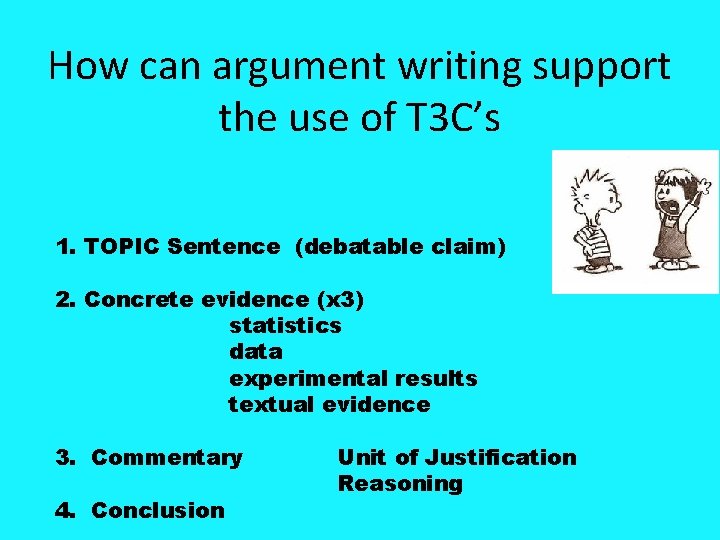 How can argument writing support the use of T3C's

1. TOPIC Sentence (debatable claim)

2. Concrete evidence (x3)
statistics
data
experimental results
textual evidence

3. Commentary Unit of Justification
Reasoning

4. Conclusion